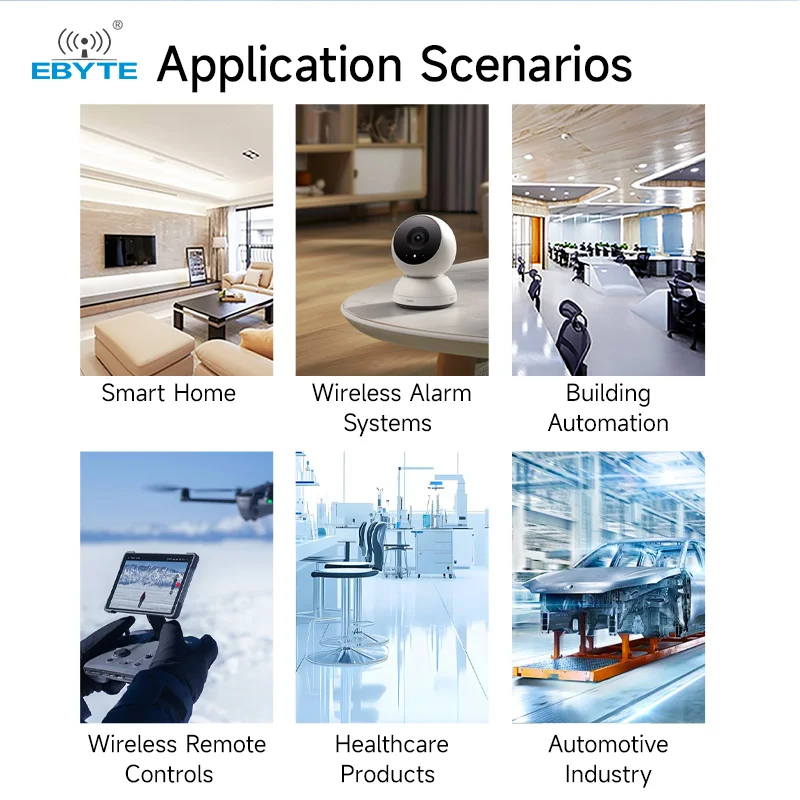 EBYTE®

Application Scenarios

Smart Home

Wireless Alarm Systems

Building Automation

Wireless Remote Controls

Healthcare Products

Automotive Industry